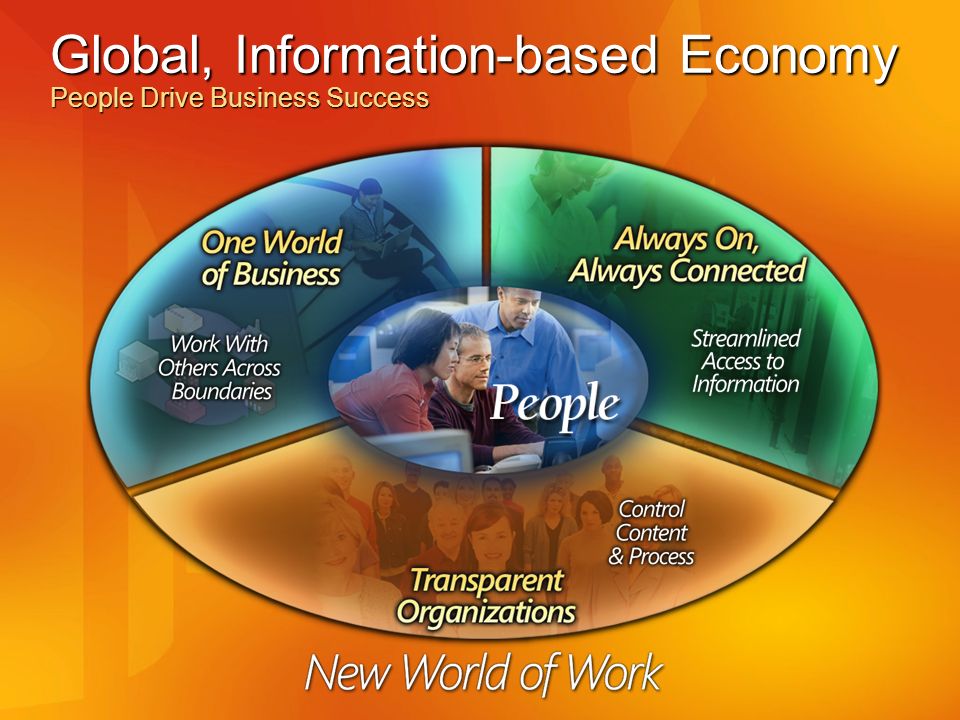 Global, Information-based Economy
People Drive Business Success

One World of Business

Work With Others Across Boundaries

Always On, Always Connected

Streamlined Access to Information

People

Control Content & Process

Transparent Organizations

New World of Work